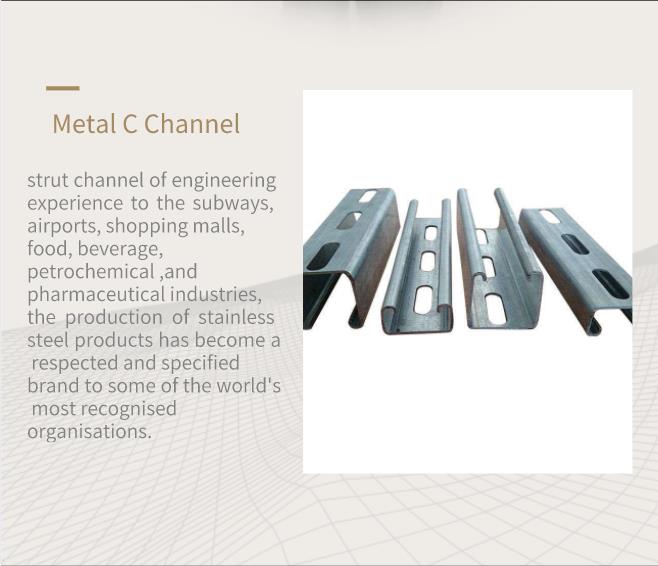 Metal C Channel

strut channel of engineering experience to the subways, airports, shopping malls, food, beverage, petrochemical ,and pharmaceutical industries, the production of stainless steel products has become a respected and specified brand to some of the world's most recognised organisations.